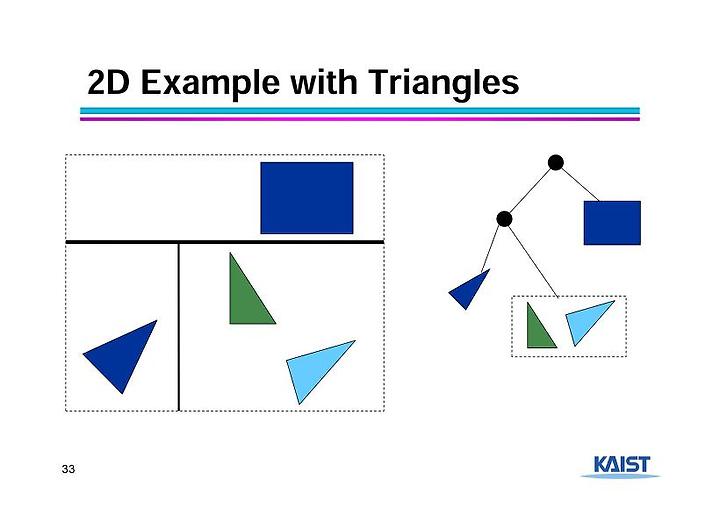 2D Example with Triangles

33

KAIST